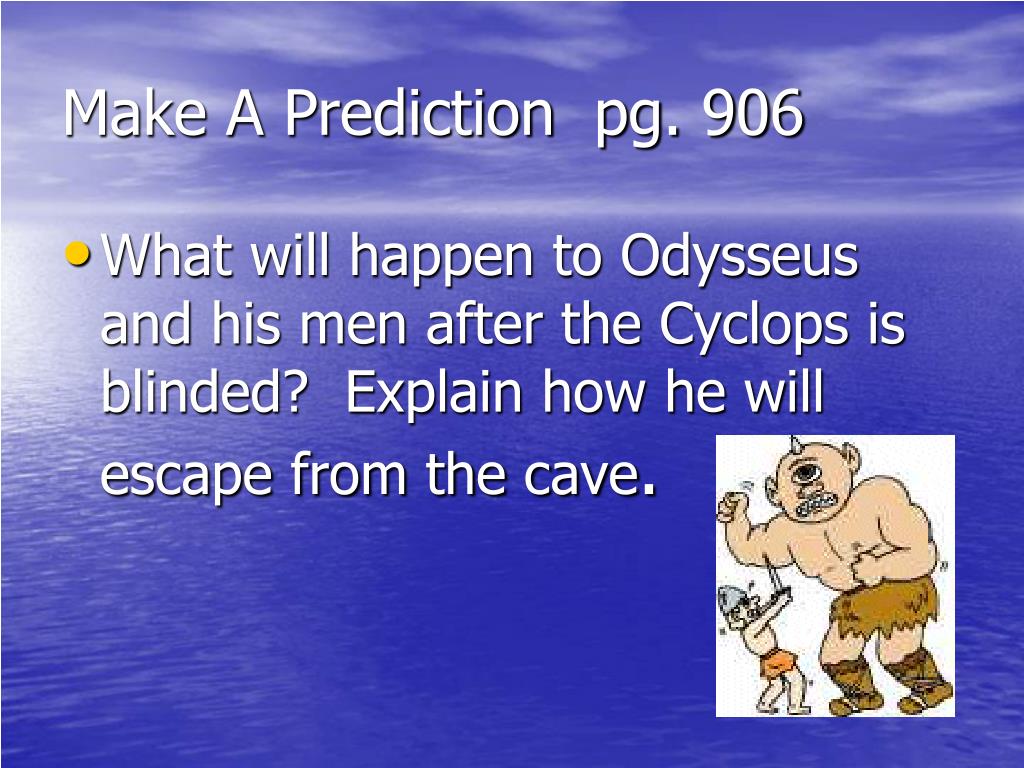 Make A Prediction pg. 906

• What will happen to Odysseus and his men after the Cyclops is blinded? Explain how he will escape from the cave.